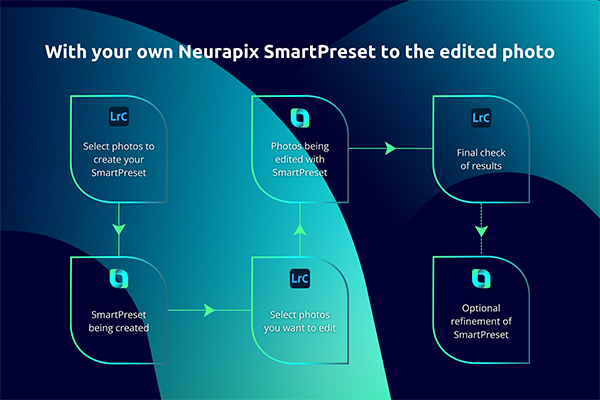 With your own Neurapix SmartPreset to the edited photo

LrC

Select photos to create your SmartPreset

SmartPreset being created

LrC

Select photos you want to edit

Photos being edited with SmartPreset

LrC

Final check of results

Optional refinement of SmartPreset